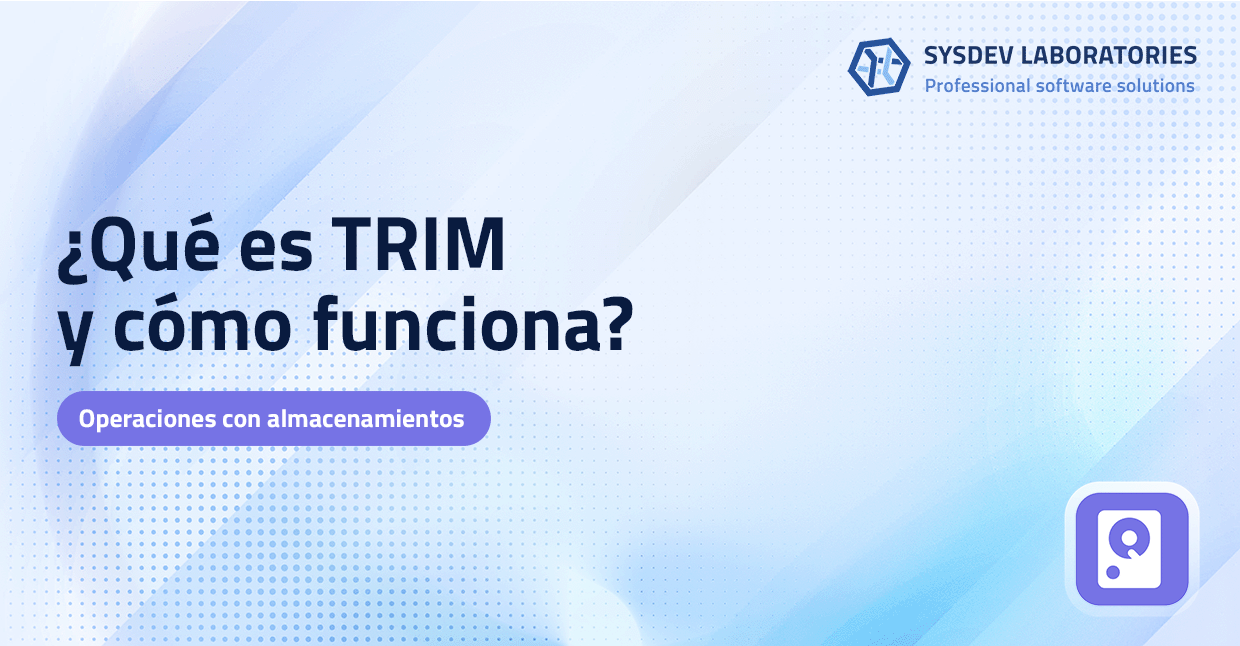 SYSDEV LABORATORIES
Professional software solutions

¿Qué es TRIM y cómo funciona?

Operaciones con almacenamientos